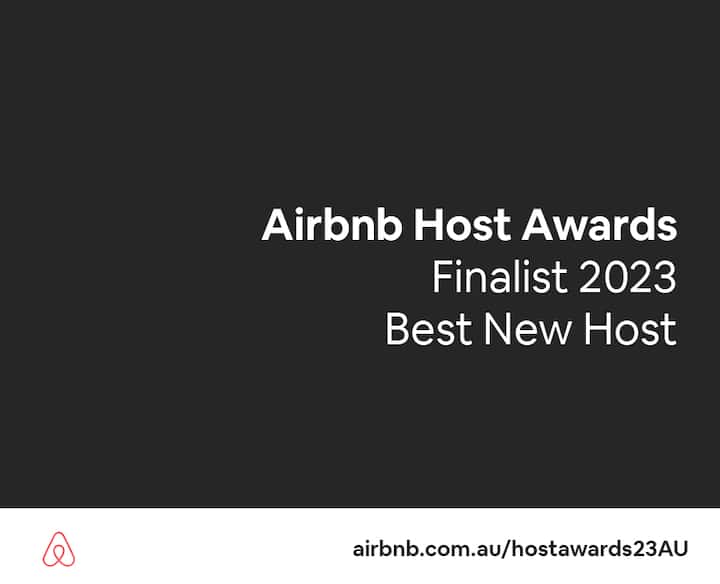 Airbnb Host Awards
Finalist 2023
Best New Host

airbnb.com.au/hostawards23AU